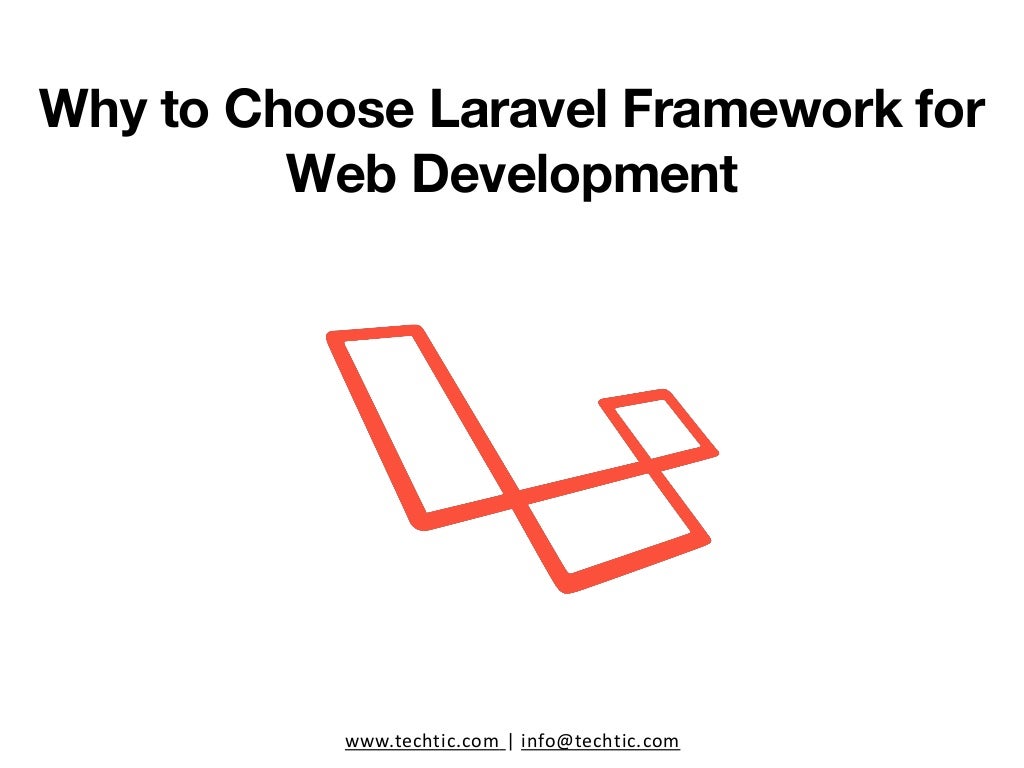 Why to Choose Laravel Framework for Web Development

www.techtic.com | info@techtic.com